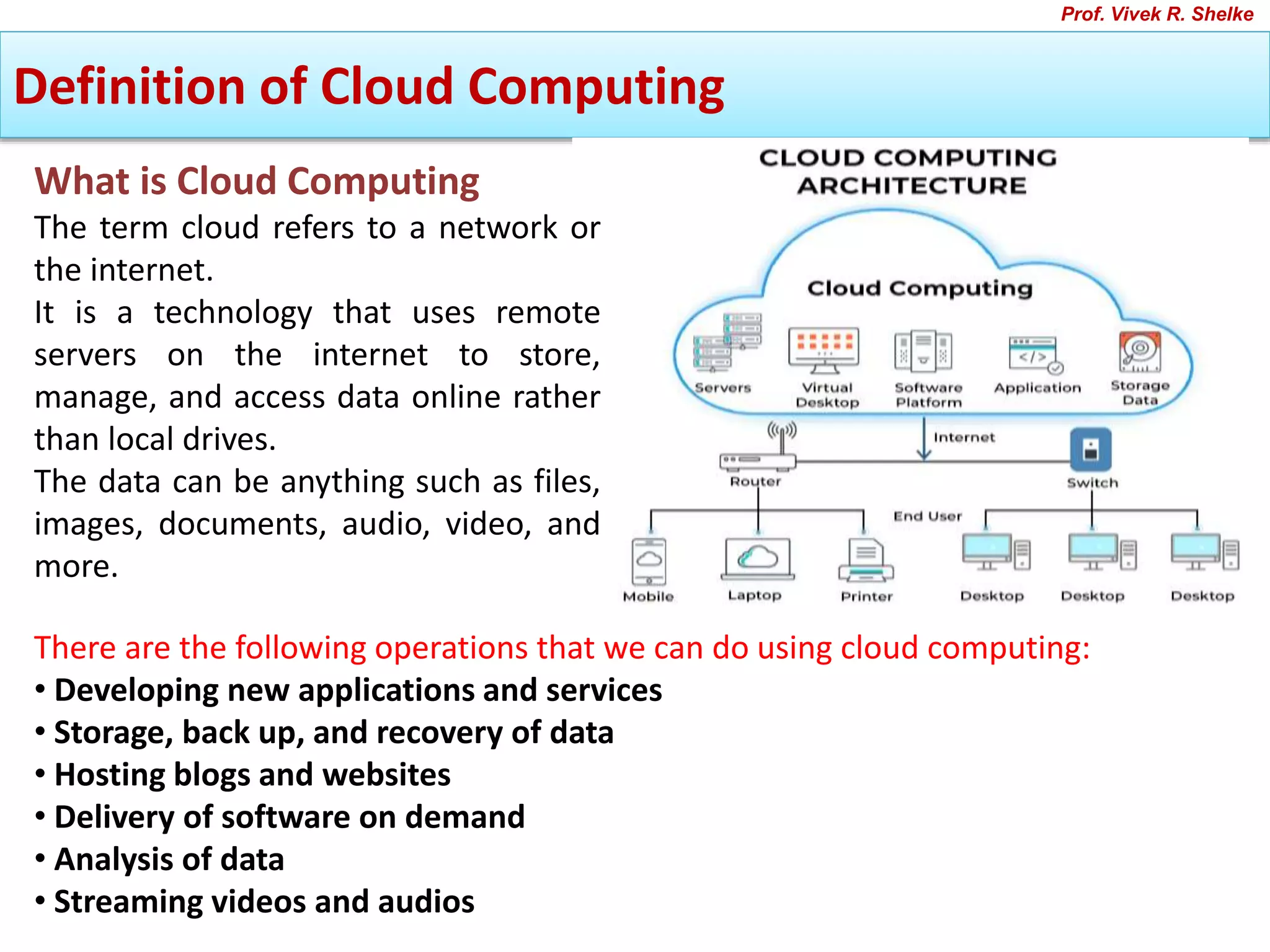 Prof. Vivek R. Shelke

Definition of Cloud Computing

What is Cloud Computing

The term cloud refers to a network or the internet.

It is a technology that uses remote servers on the internet to store, manage, and access data online rather than local drives.

The data can be anything such as files, images, documents, audio, video, and more.

CLOUD COMPUTING ARCHITECTURE

Cloud Computing

Servers

Virtual Desktop

Software Platform

Application

Storage Data

Internet

Router

Switch

End User

Mobile

Laptop

Printer

Desktop

Desktop

Desktop

There are the following operations that we can do using cloud computing:

• Developing new applications and services
• Storage, back up, and recovery of data
• Hosting blogs and websites
• Delivery of software on demand
• Analysis of data
• Streaming videos and audios